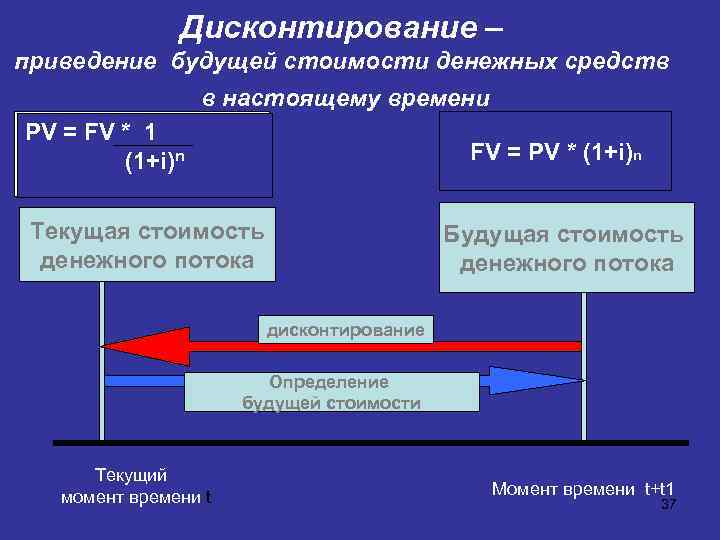 Дисконтирование –
приведение будущей стоимости денежных средств в настоящему времени

$PV = FV * \frac{1}{(1+i)^n}$

$FV = PV * (1+i)_n$

Текущая стоимость денежного потока

Будущая стоимость денежного потока

дисконтирование

Определение будущей стоимости

Текущий момент времени t

Момент времени t+t1

37